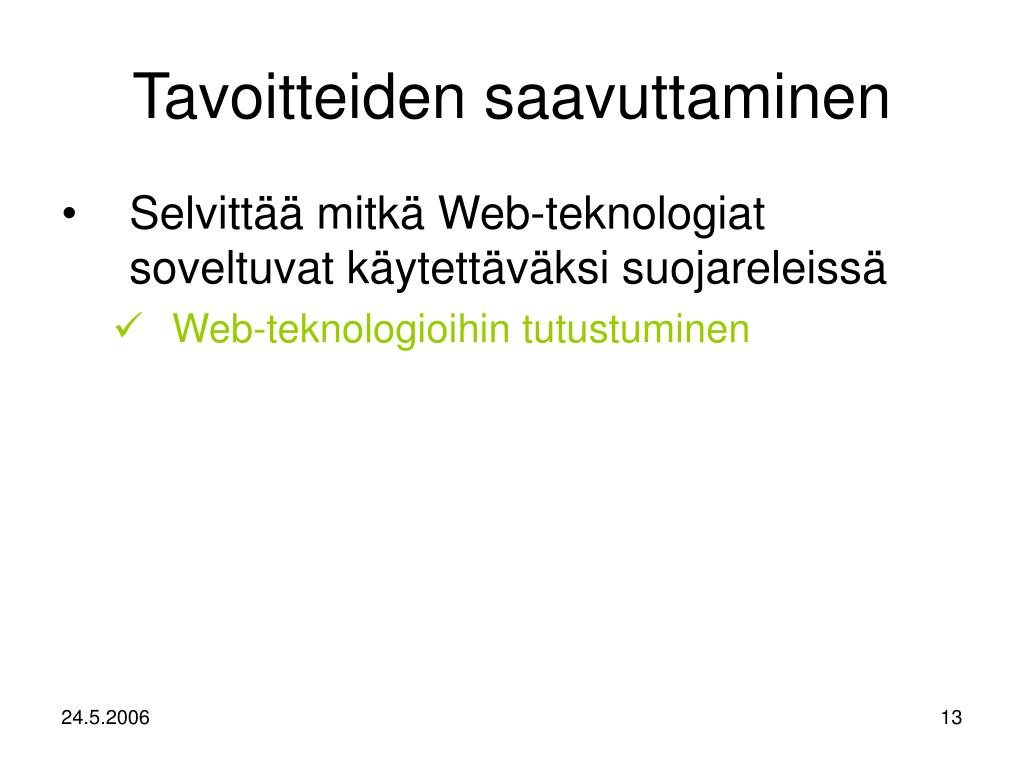 Tavoitteiden saavuttaminen

• Selvittää mitkä Web-teknologiat soveltuvat käytettäväksi suojareleissä

✓ Web-teknologioihin tutustuminen

24.5.2006

13